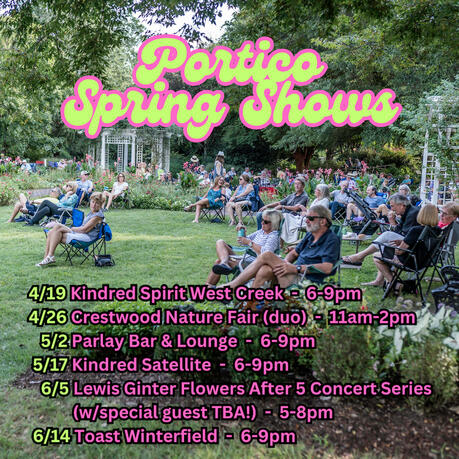 Portico Spring Shows

4/19 Kindred Spirit West Creek - 6-9pm
4/26 Crestwood Nature Fair (duo) - 11am-2pm
5/2 Parlay Bar & Lounge - 6-9pm
5/17 Kindred Satellite - 6-9pm
6/5 Lewis Ginter Flowers After 5 Concert Series (w/special guest TBA!) - 5-8pm
6/14 Toast Winterfield - 6-9pm